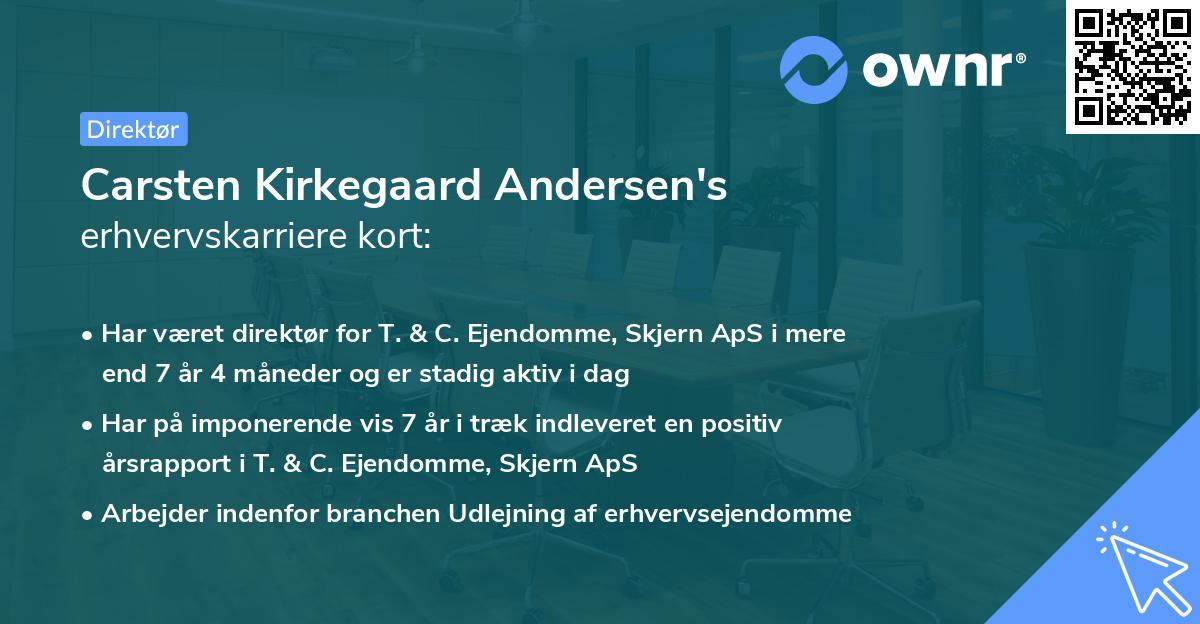 ownr®

Direktør

Carsten Kirkegaard Andersen's
erhvervskarriere kort:

• Har været direktør for T. & C. Ejendomme, Skjern ApS i mere end 7 år 4 måneder og er stadig aktiv i dag
• Har på imponerende vis 7 år i træk indleveret en positiv årsrapport i T. & C. Ejendomme, Skjern ApS
• Arbejder indenfor branchen Udlejning af erhvervsejendomme